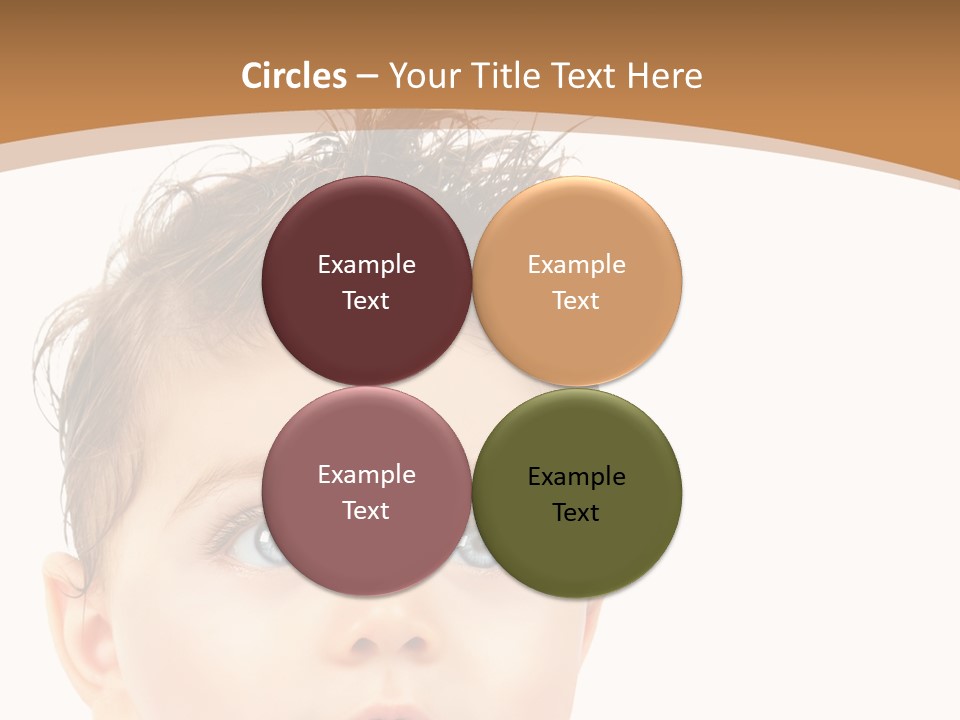 Circles – Your Title Text Here

Example Text

Example Text

Example Text

Example Text